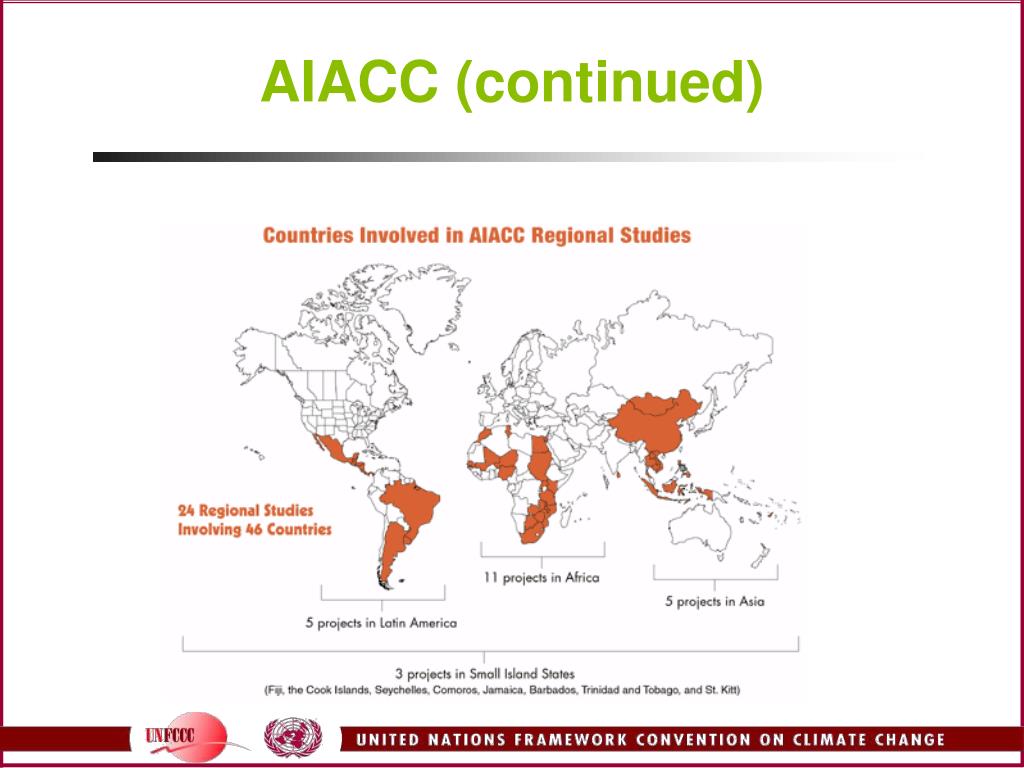 AIACC (continued)

Countries Involved in AIACC Regional Studies

24 Regional Studies Involving 46 Countries

11 projects in Africa

5 projects in Asia

5 projects in Latin America

3 projects in Small Island States
(Fiji, the Cook Islands, Seychelles, Comoros, Jamaica, Barbados, Trinidad and Tobago, and St. Kitt)

UNFCCC

UNITED NATIONS FRAMEWORK CONVENTION ON CLIMATE CHANGE